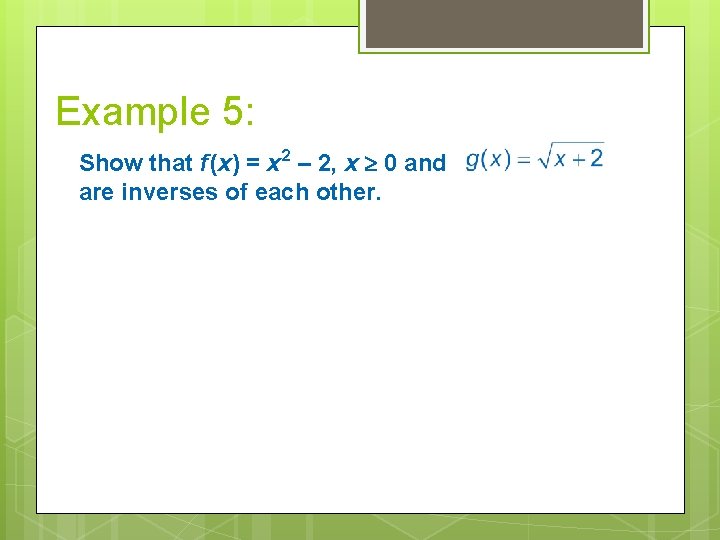 Example 5:

Show that $f(x) = x^2 - 2$, $x \geq 0$ and $g(x) = \sqrt{x+2}$ are inverses of each other.